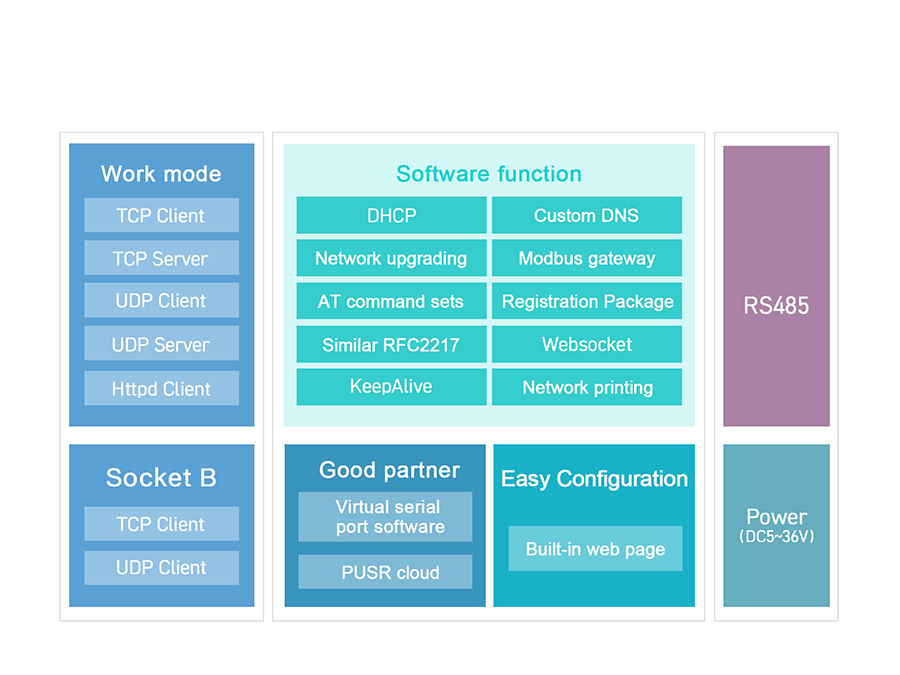 Work mode
TCP Client
TCP Server
UDP Client
UDP Server
Httpd Client

Socket B
TCP Client
UDP Client

Software function
DHCP
Custom DNS
Network upgrading
Modbus gateway
AT command sets
Registration Package
Similar RFC2217
Websocket
KeepAlive
Network printing

Good partner
Virtual serial port software
PUSR cloud

Easy Configuration
Built-in web page

RS485

Power
(DC5~36V)